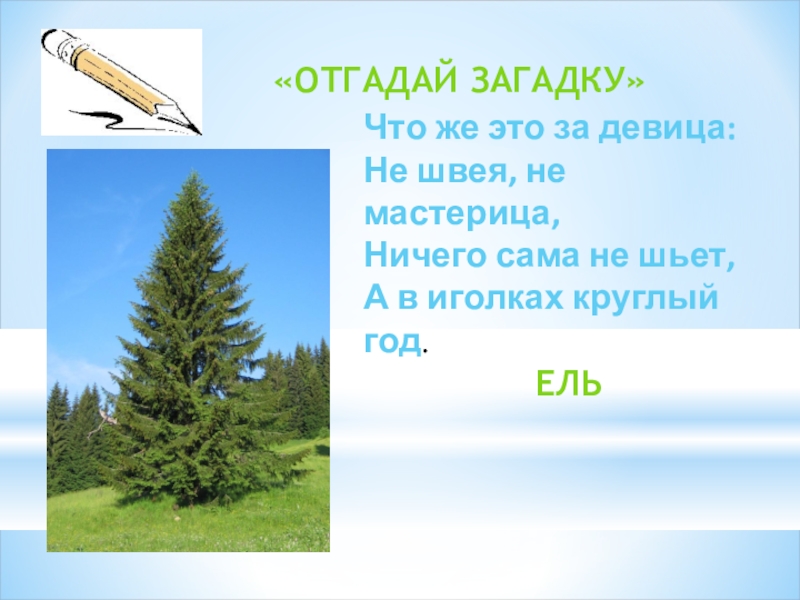 «ОТГАДАЙ ЗАГАДКУ»

Что же это за девица:
Не швея, не мастерица,
Ничего сама не шьет,
А в иголках круглый год.

ЕЛЬ